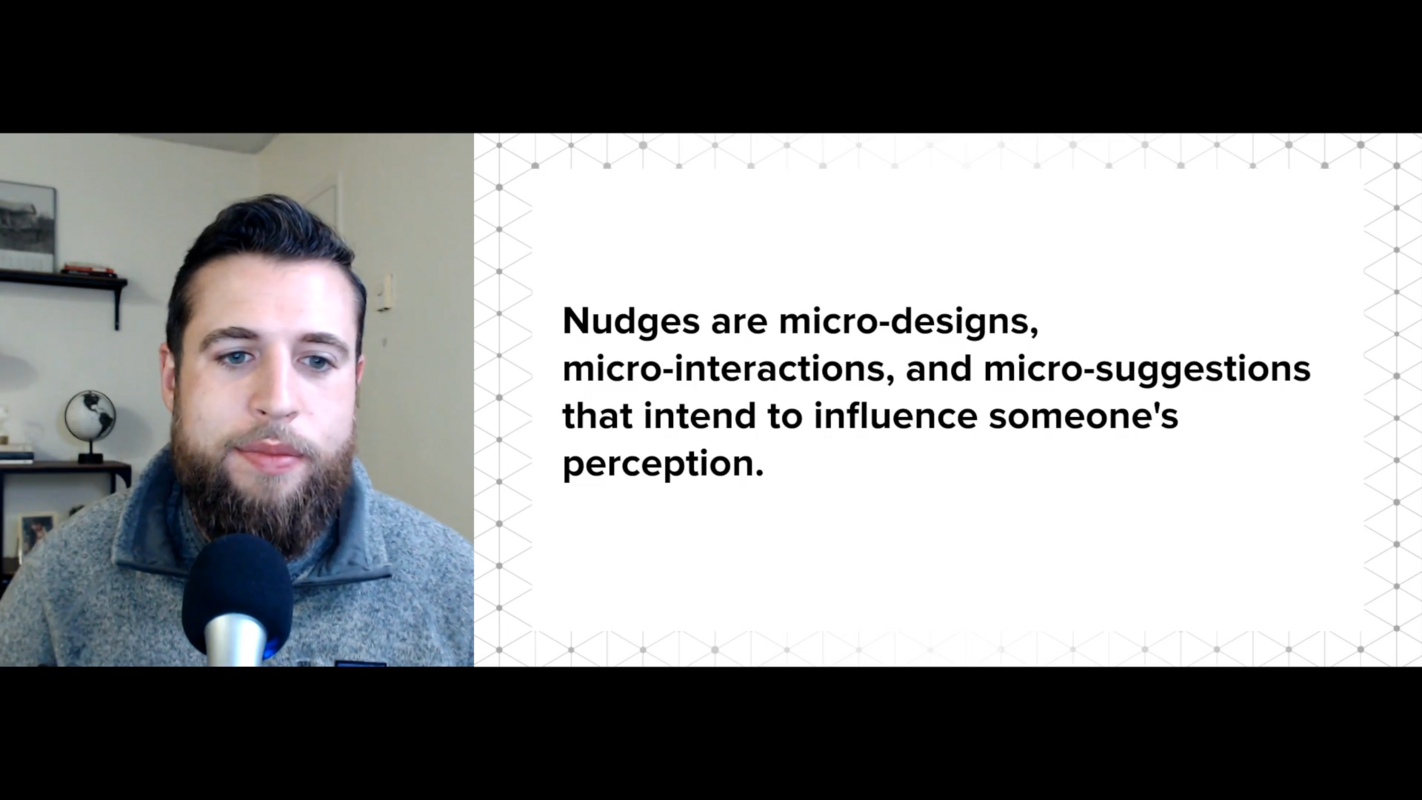 Nudges are micro-designs, micro-interactions, and micro-suggestions that intend to influence someone's perception.